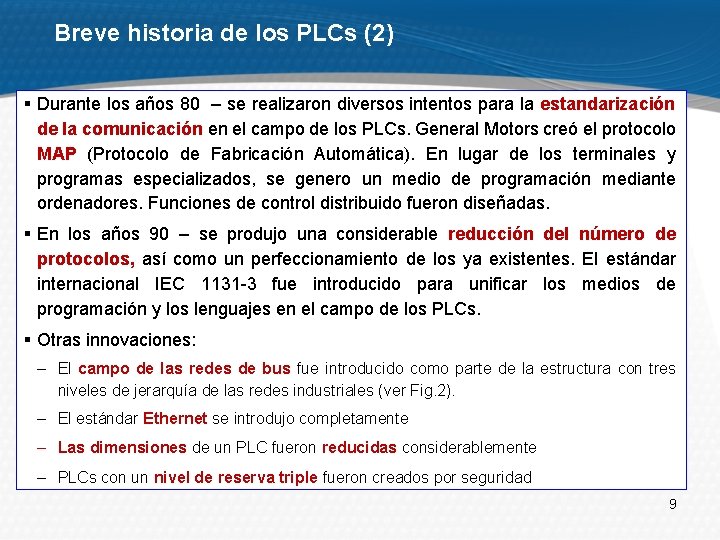 Breve historia de los PLCs (2)

▪ Durante los años 80 – se realizaron diversos intentos para la estandarización de la comunicación en el campo de los PLCs. General Motors creó el protocolo MAP (Protocolo de Fabricación Automática). En lugar de los terminales y programas especializados, se genero un medio de programación mediante ordenadores. Funciones de control distribuido fueron diseñadas.

▪ En los años 90 – se produjo una considerable reducción del número de protocolos, así como un perfeccionamiento de los ya existentes. El estándar internacional IEC 1131-3 fue introducido para unificar los medios de programación y los lenguajes en el campo de los PLCs.

▪ Otras innovaciones:

– El campo de las redes de bus fue introducido como parte de la estructura con tres niveles de jerarquía de las redes industriales (ver Fig.2).

– El estándar Ethernet se introdujo completamente

– Las dimensiones de un PLC fueron reducidas considerablemente

– PLCs con un nivel de reserva triple fueron creados por seguridad

9